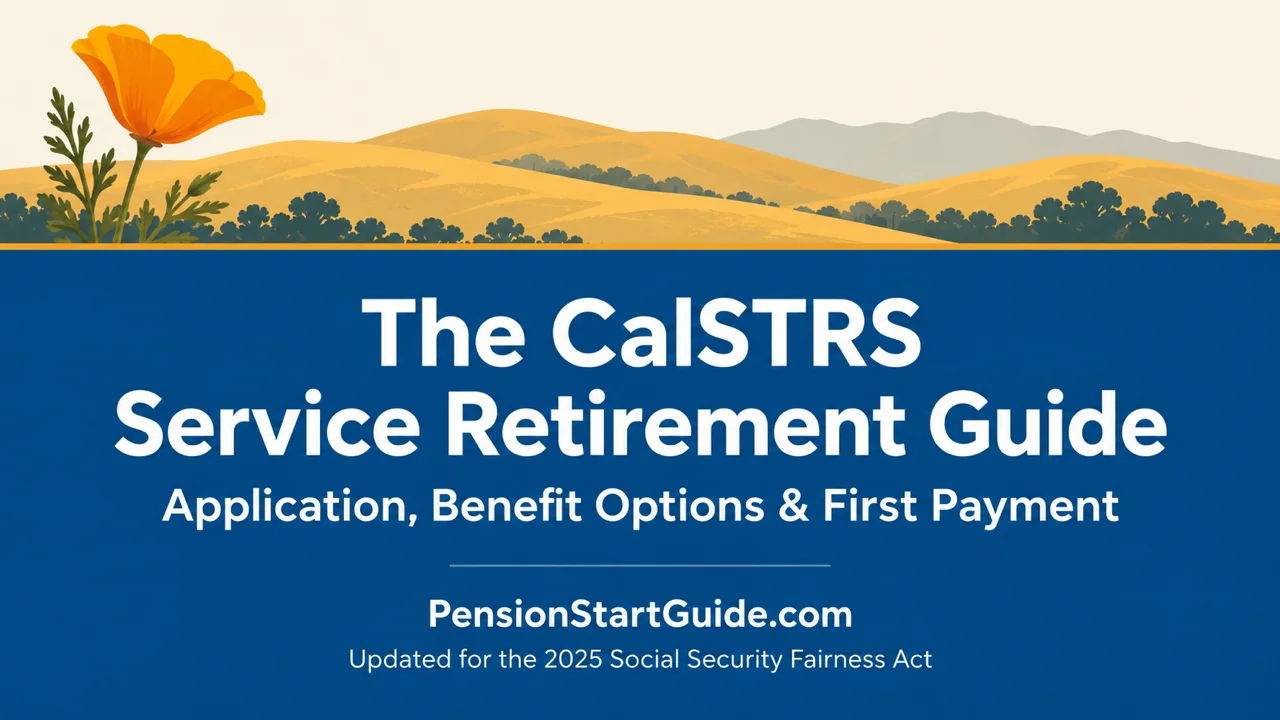 The CalSTRS Service Retirement Guide

Application, Benefit Options & First Payment

PensionStartGuide.com

Updated for the 2025 Social Security Fairness Act